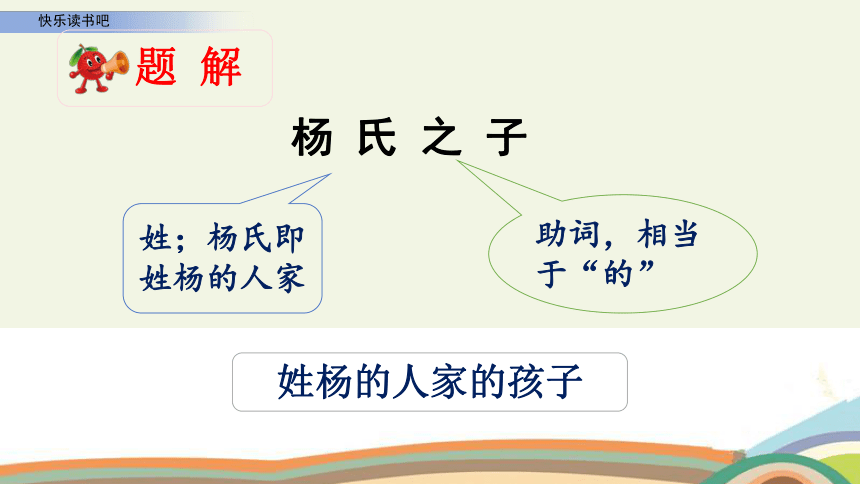 快乐读书吧

题 解

杨 氏 之 子

姓；杨氏即姓杨的人家

助词，相当于“的”

姓杨的人家的孩子